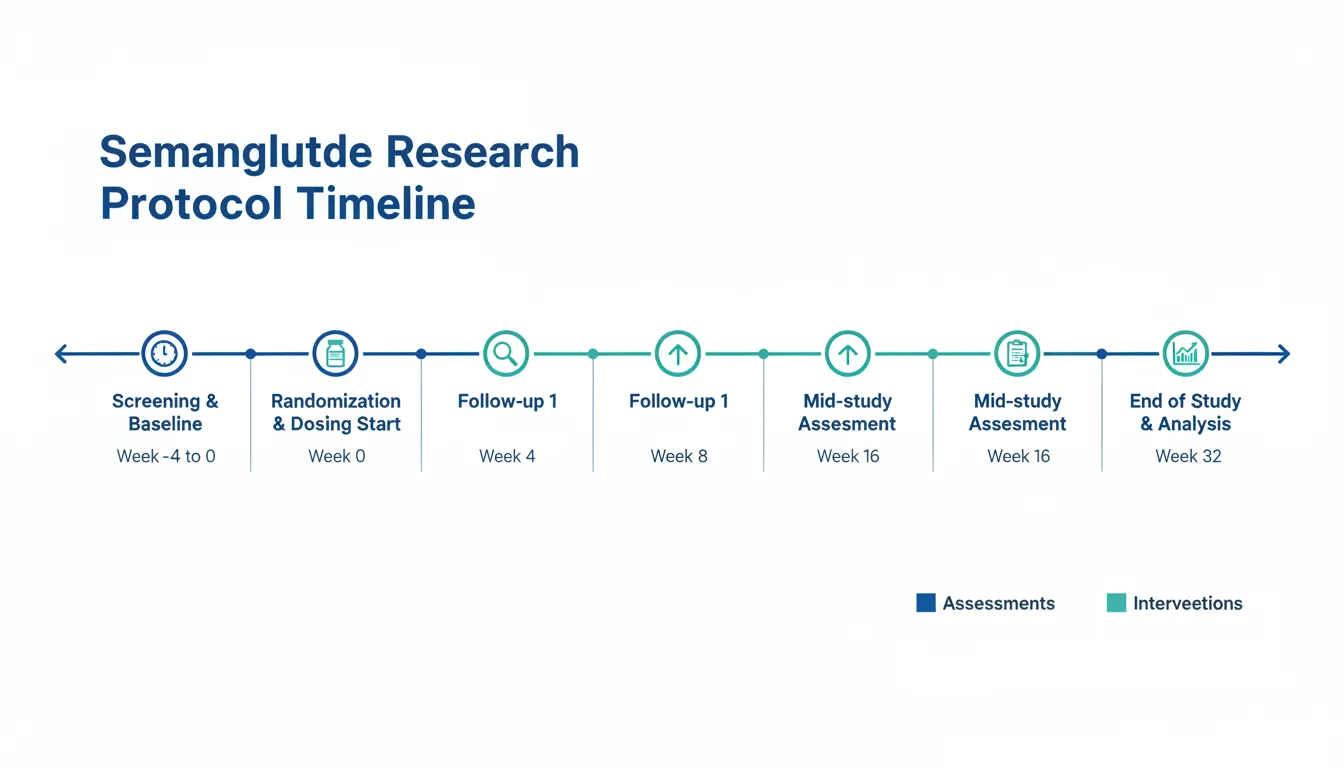 Semanglutde Research Protocol Timeline

Screening & Baseline
Week -4 to 0

Randomization & Dosing Start
Week 0

Follow-up 1
Week 4

Follow-up 1
Week 8

Mid-study Assesment
Week 16

Mid-study Assesment
Week 16

End of Study & Analysis
Week 32

Assessments
Interveetions